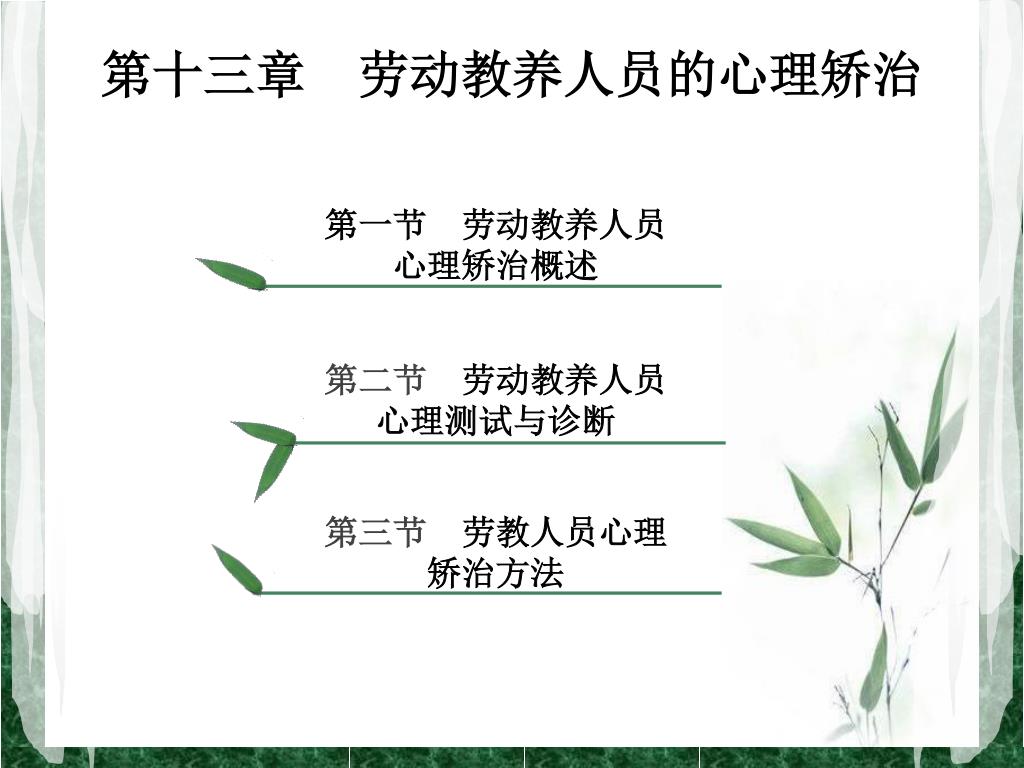 第十三章　劳动教养人员的心理矫治

第一节　劳动教养人员心理矫治概述

第二节　劳动教养人员心理测试与诊断

第三节　劳教人员心理矫治方法